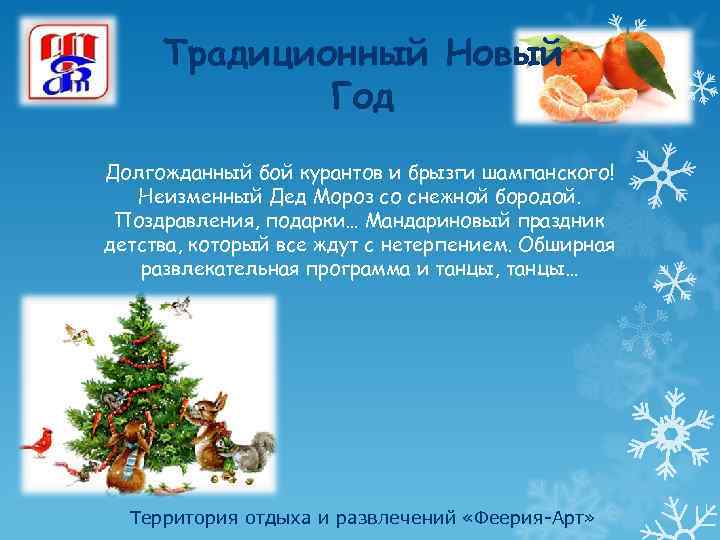 Традиционный Новый Год

Долгожданный бой курантов и брызги шампанского! Неизменный Дед Мороз со снежной бородой. Поздравления, подарки… Мандариновый праздник детства, который все ждут с нетерпением. Обширная развлекательная программа и танцы, танцы…

Территория отдыха и развлечений «Феерия-Арт»